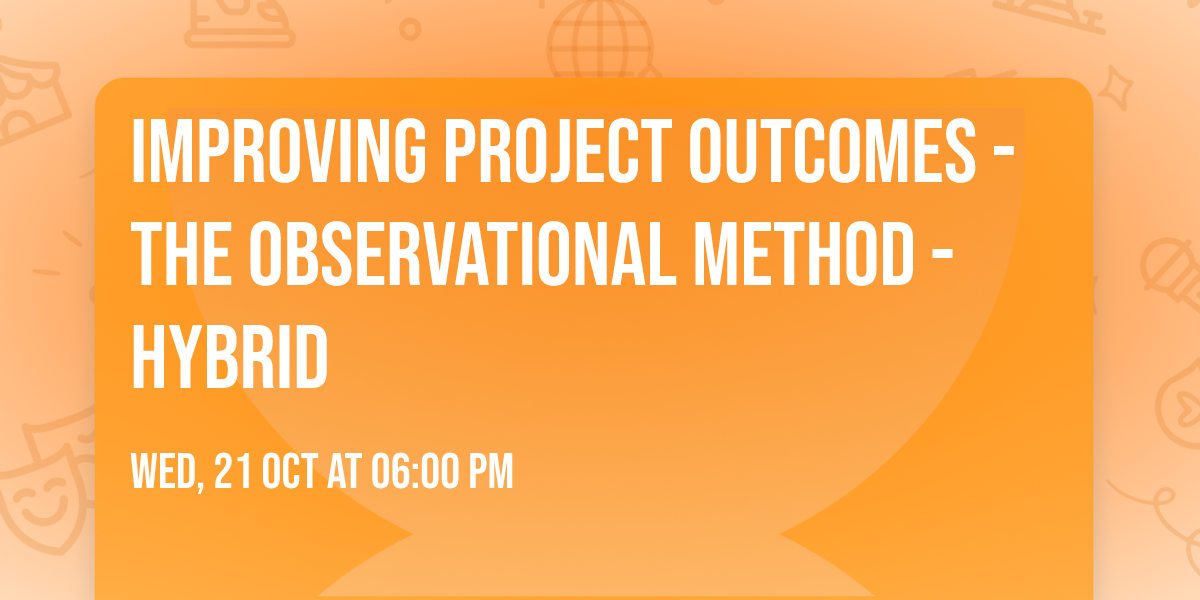 IMPROVING PROJECT OUTCOMES - THE OBSERVATIONAL METHOD - HYBRID

WED, 21 OCT AT 06:00 PM